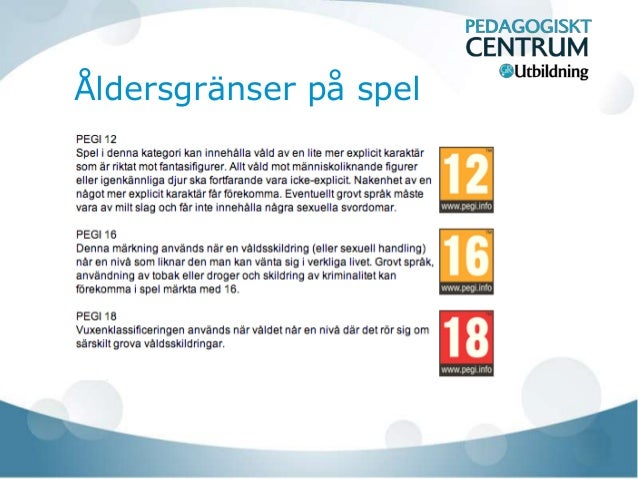 PEDAGOGISKT
CENTRUM
Utbildning

Åldersgränser på spel

PEGI 12
Spel i denna kategori kan innehålla våld av en lite mer explicit karaktär som är riktat mot fantasifigurer. Allt våld mot människoliknande figurer eller igenkännliga djur ska fortfarande vara icke-explicit. Nakenhet av en något mer explicit karaktär får förekomma. Eventuellt grovt språk måste vara av milt slag och får inte innehålla några sexuella svordomar.

12
www.pegi.info

PEGI 16
Denna märkning används när en våldsskildring (eller sexuell handling) når en nivå som liknar den man kan vänta sig i verkliga livet. Grovt språk, användning av tobak eller droger och skildring av kriminalitet kan förekomma i spel märkta med 16.

16
www.pegi.info

PEGI 18
Vuxenklassificeringen används när våldet når en nivå där det rör sig om särskilt grova våldsskildringar.

18
www.pegi.info